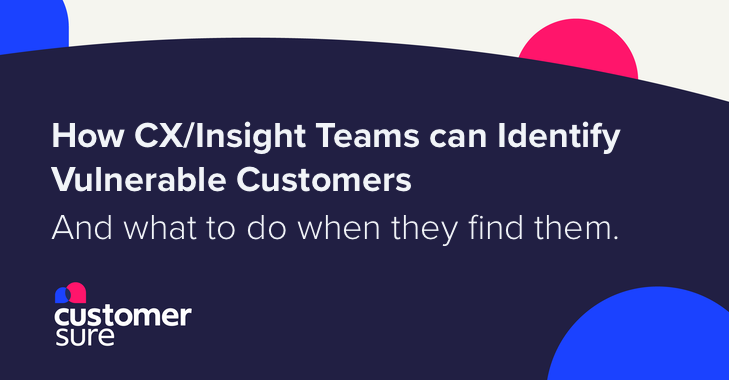 How CX/Insight Teams can Identify Vulnerable Customers

And what to do when they find them.

customer sure